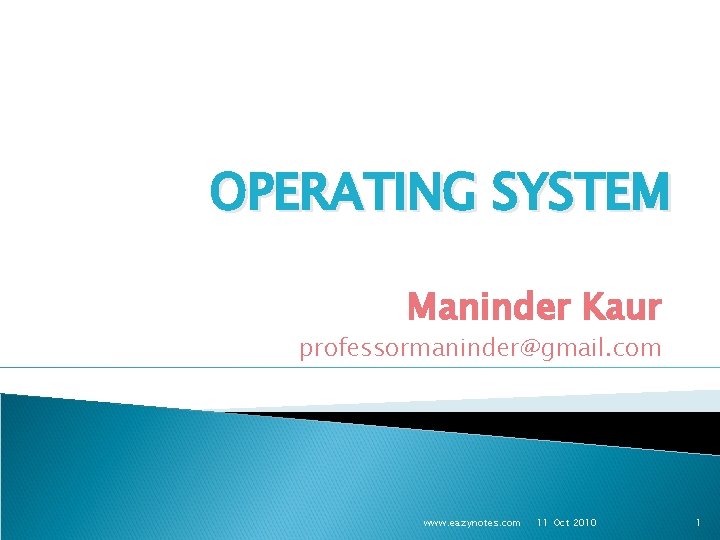 OPERATING SYSTEM

Maninder Kaur

professormaninder@gmail.com

www.eazynotes.com 11 Oct 2010 1